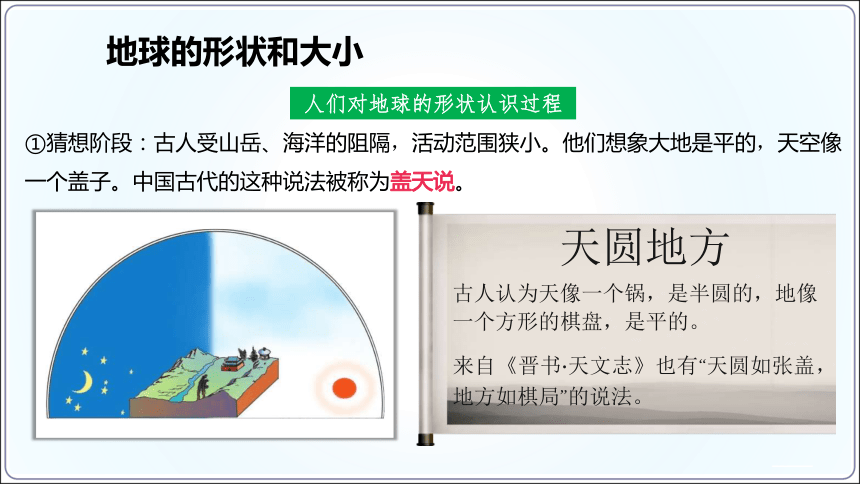 地球的形状和大小

人们对地球的形状认识过程

①猜想阶段：古人受山岳、海洋的阻隔，活动范围狭小。他们想象大地是平的，天空像一个盖子。中国古代的这种说法被称为盖天说。

天圆地方

古人认为天像一个锅，是半圆的，地像一个方形的棋盘，是平的。

来自《晋书·天文志》也有“天圆如张盖，地方如棋局”的说法。